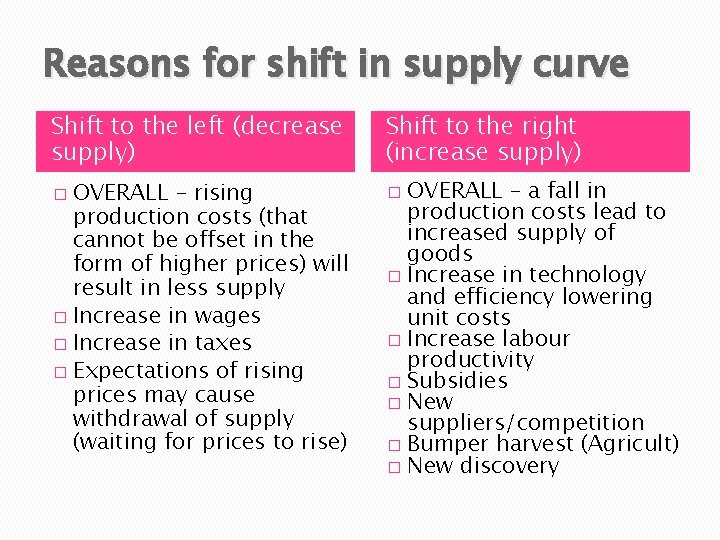 Reasons for shift in supply curve

Shift to the left (decrease supply)

□ OVERALL – rising production costs (that cannot be offset in the form of higher prices) will result in less supply
□ Increase in wages
□ Increase in taxes
□ Expectations of rising prices may cause withdrawal of supply (waiting for prices to rise)

Shift to the right (increase supply)

□ OVERALL – a fall in production costs lead to increased supply of goods
□ Increase in technology and efficiency lowering unit costs
□ Increase labour productivity
□ Subsidies
□ New suppliers/competition
□ Bumper harvest (Agricult)
□ New discovery